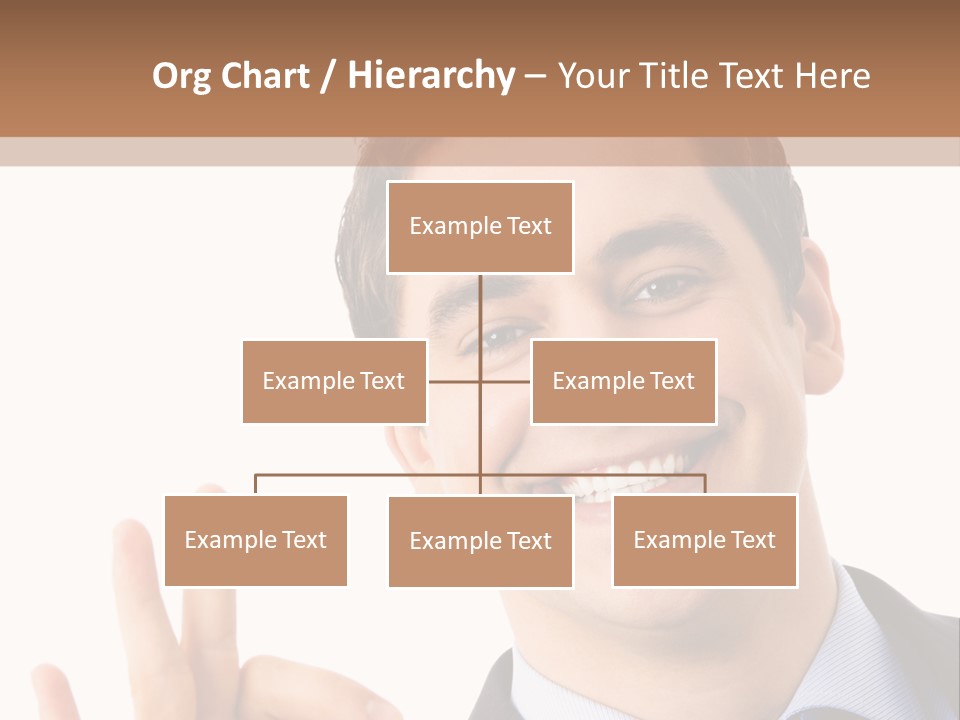 Org Chart / Hierarchy – Your Title Text Here

Example Text

Example Text

Example Text

Example Text

Example Text

Example Text